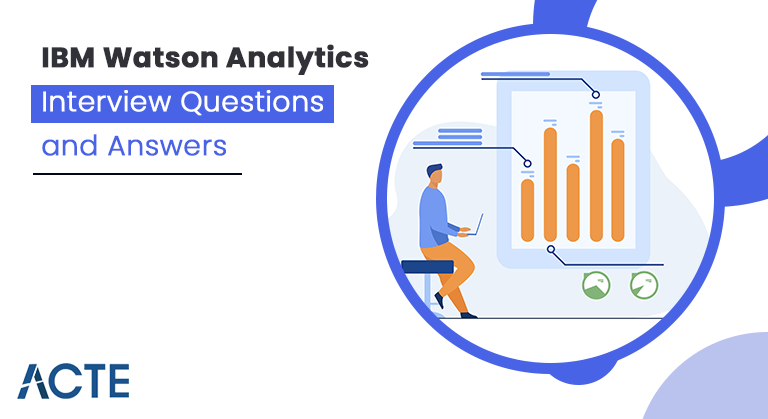 IBM Watson Analytics
Interview Questions
and Answers

ACTE